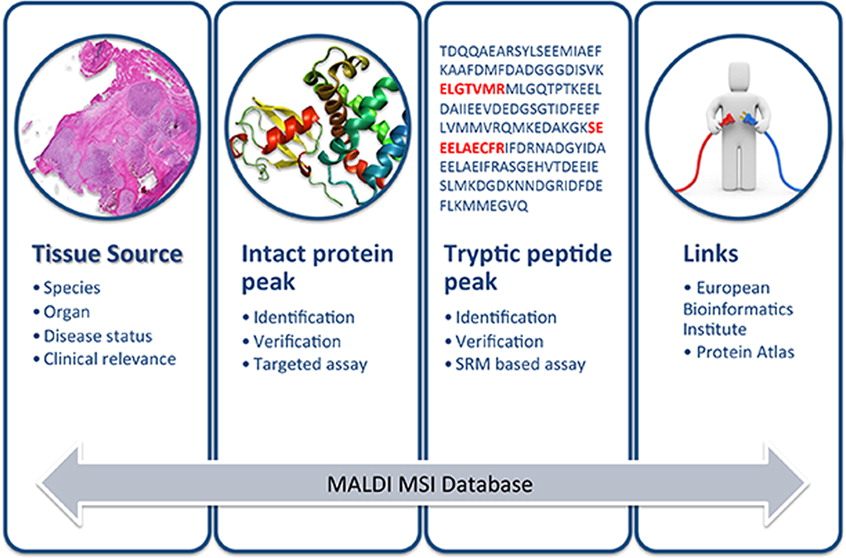 Tissue Source
• Species
• Organ
• Disease status
• Clinical relevance

Intact protein peak
• Identification
• Verification
• Targeted assay

TDQQAEARSYLSEEMIAEF
KAAFDMFDADGGGDISVK
ELGTVMRMLGQTPTKEEL
DAIIEEVDEDGSGTIDFEEF
LVMMVRQMKEDAKGKSE
EELAECFRIFDRNADGYIDA
EELAEIFRASGEHVTDEEIE
SLMKDGDKNNDGRIDFDE
FLKMMEGVQ

Tryptic peptide peak
• Identification
• Verification
• SRM based assay

Links
• European Bioinformatics Institute
• Protein Atlas

MALDI MSI Database